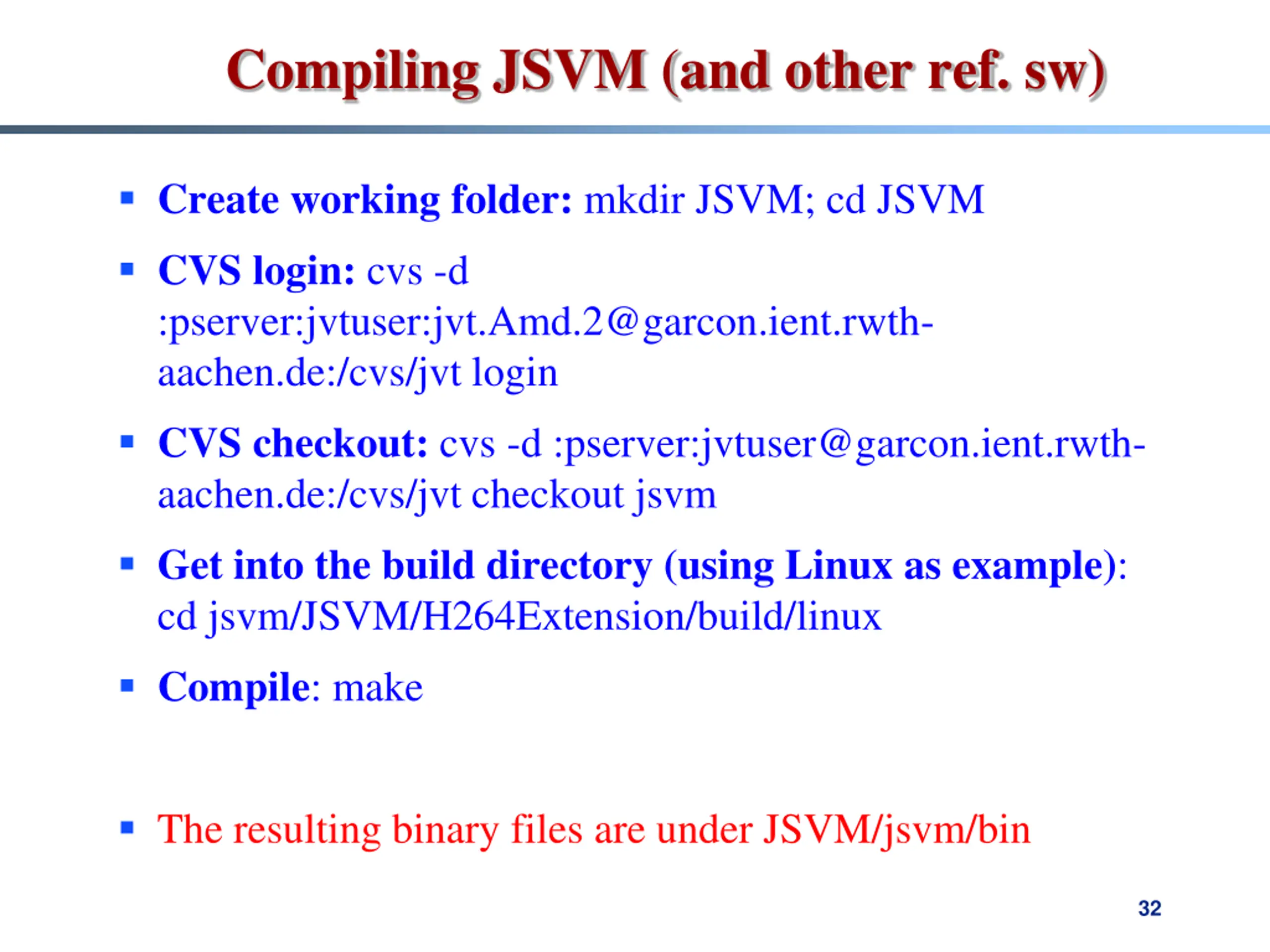 Compiling JSVM (and other ref. sw)

▪ Create working folder: mkdir JSVM; cd JSVM

▪ CVS login: cvs -d :pserver:jvtuser:jvt.Amd.2@garcon.ient.rwth-aachen.de:/cvs/jvt login

▪ CVS checkout: cvs -d :pserver:jvtuser@garcon.ient.rwth-aachen.de:/cvs/jvt checkout jsvm

▪ Get into the build directory (using Linux as example): cd jsvm/JSVM/H264Extension/build/linux

▪ Compile: make

▪ The resulting binary files are under JSVM/jsvm/bin

32